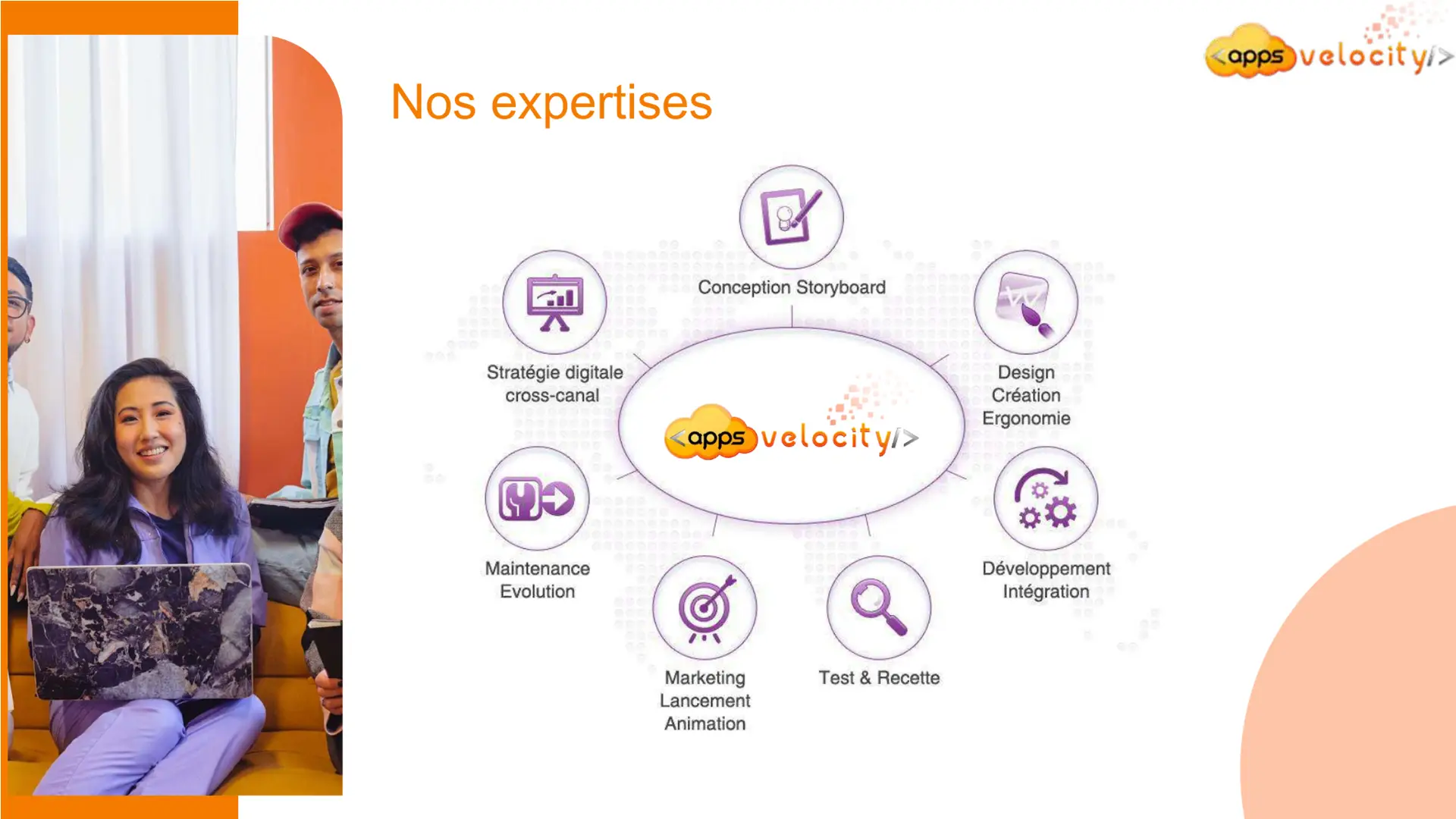 <apps velocity/>

Nos expertises

Conception Storyboard

Stratégie digitale cross-canal

Design
Création
Ergonomie

<apps velocity/>

Maintenance
Evolution

Développement
Intégration

Marketing
Lancement
Animation

Test & Recette